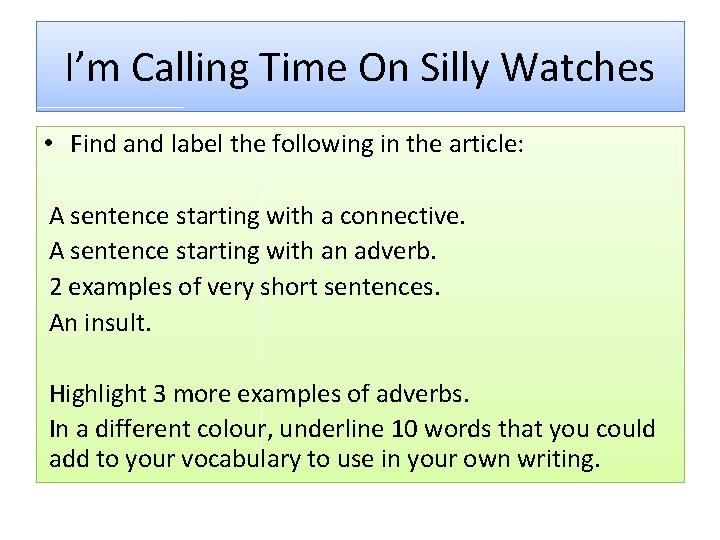 I’m Calling Time On Silly Watches

• Find and label the following in the article:

A sentence starting with a connective.
A sentence starting with an adverb.
2 examples of very short sentences.
An insult.

Highlight 3 more examples of adverbs.
In a different colour, underline 10 words that you could add to your vocabulary to use in your own writing.